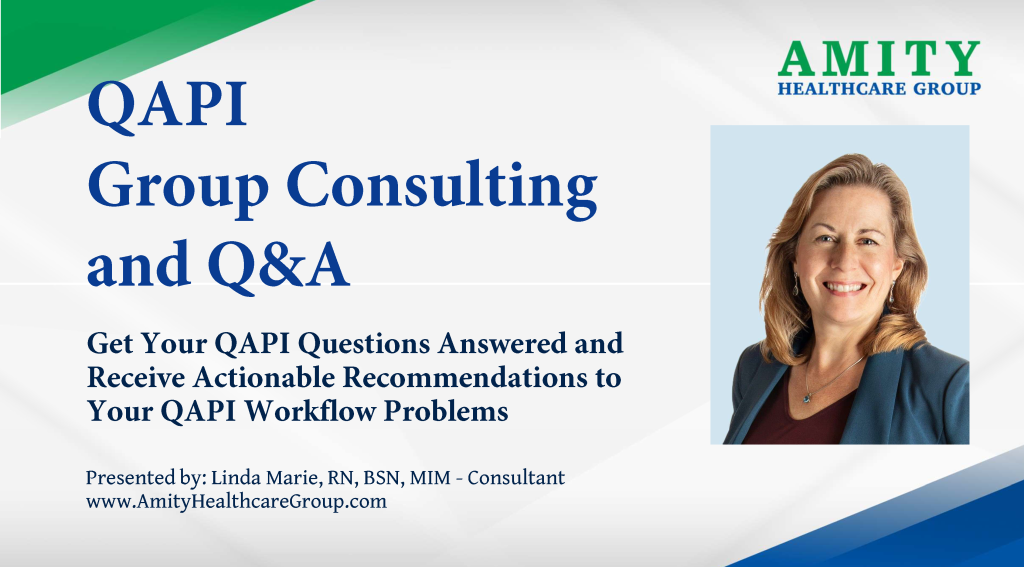 AMITY
HEALTHCARE GROUP

QAPI
Group Consulting
and Q&A

Get Your QAPI Questions Answered and Receive Actionable Recommendations to Your QAPI Workflow Problems

Presented by: Linda Marie, RN, BSN, MIM - Consultant
www.AmityHealthcareGroup.com